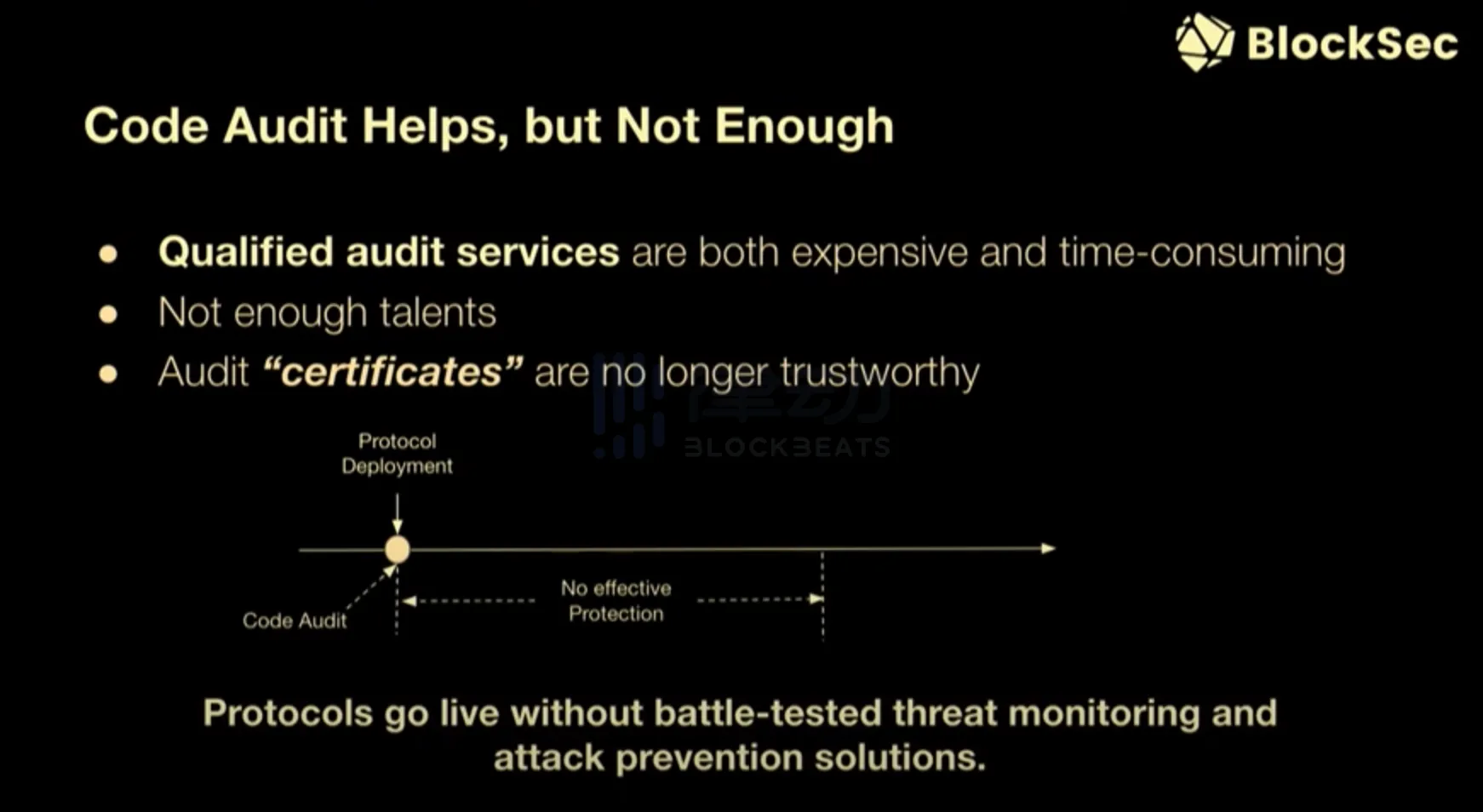 BlockSec

Code Audit Helps, but Not Enough

- Qualified audit services are both expensive and time-consuming
- Not enough talents
- Audit "certificates" are no longer trustworthy

律动 BLOCKBEATS

Protocol Deployment

Code Audit

No effective Protection

Protocols go live without battle-tested threat monitoring and attack prevention solutions.